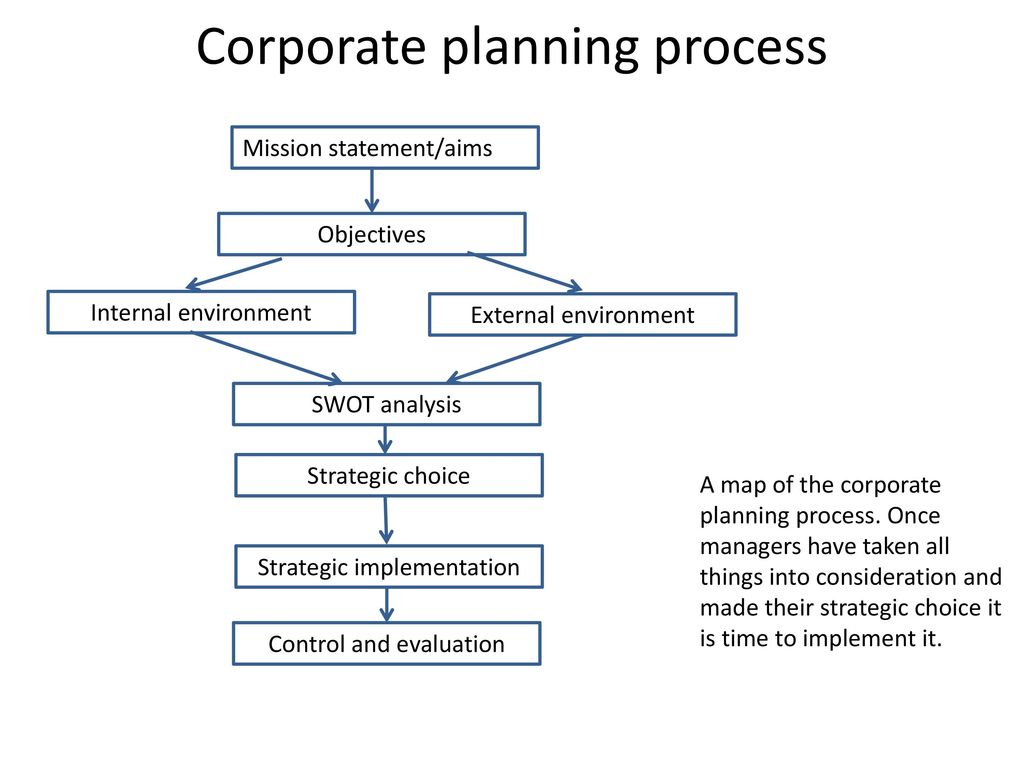 Corporate planning process

Mission statement/aims

Objectives

Internal environment

External environment

SWOT analysis

Strategic choice

Strategic implementation

Control and evaluation

A map of the corporate planning process. Once managers have taken all things into consideration and made their strategic choice it is time to implement it.